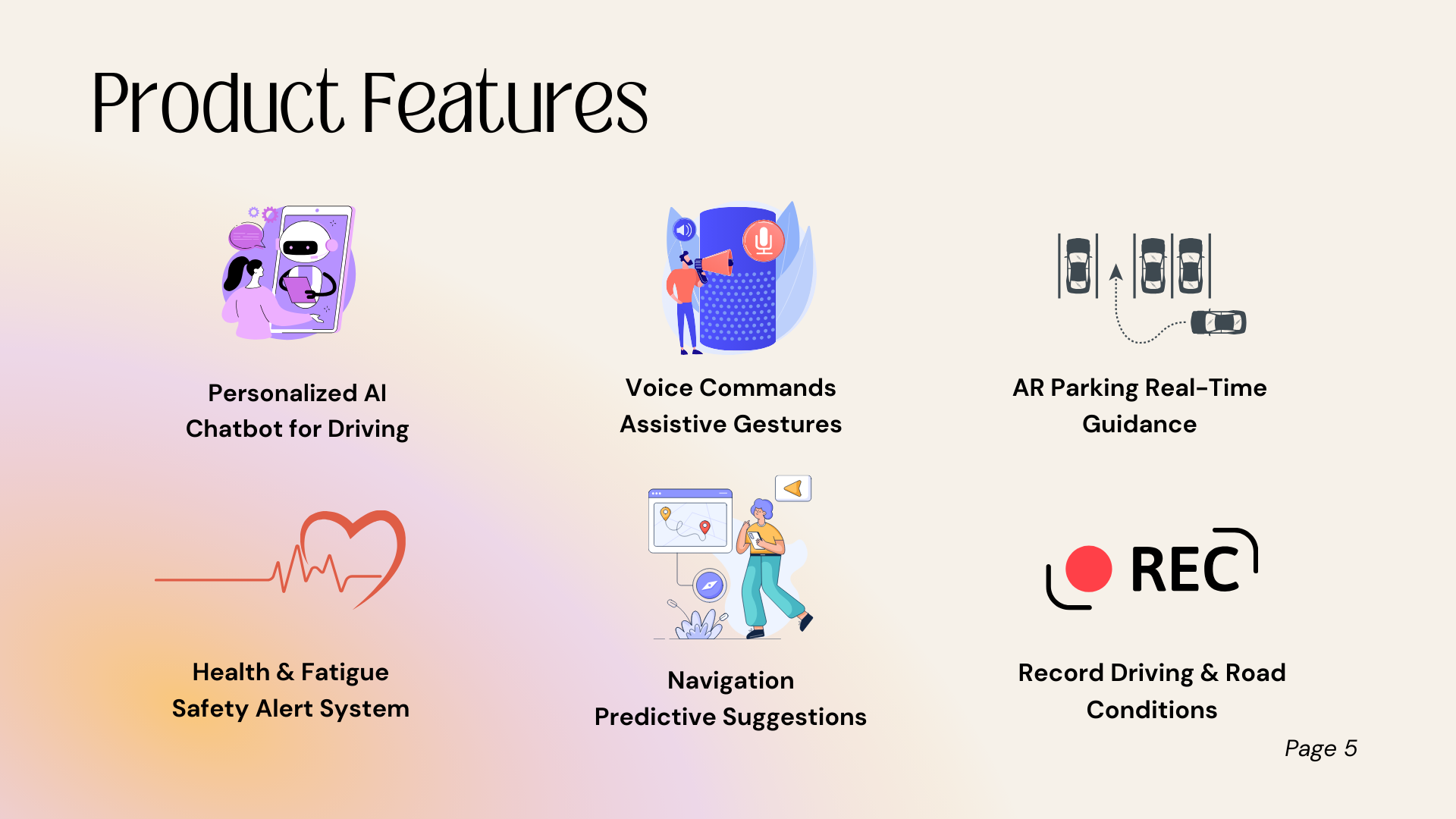 Product Features

Personalized AI Chatbot for Driving

Voice Commands Assistive Gestures

AR Parking Real-Time Guidance

Health & Fatigue Safety Alert System

Navigation Predictive Suggestions

REC

Record Driving & Road Conditions

Page 5